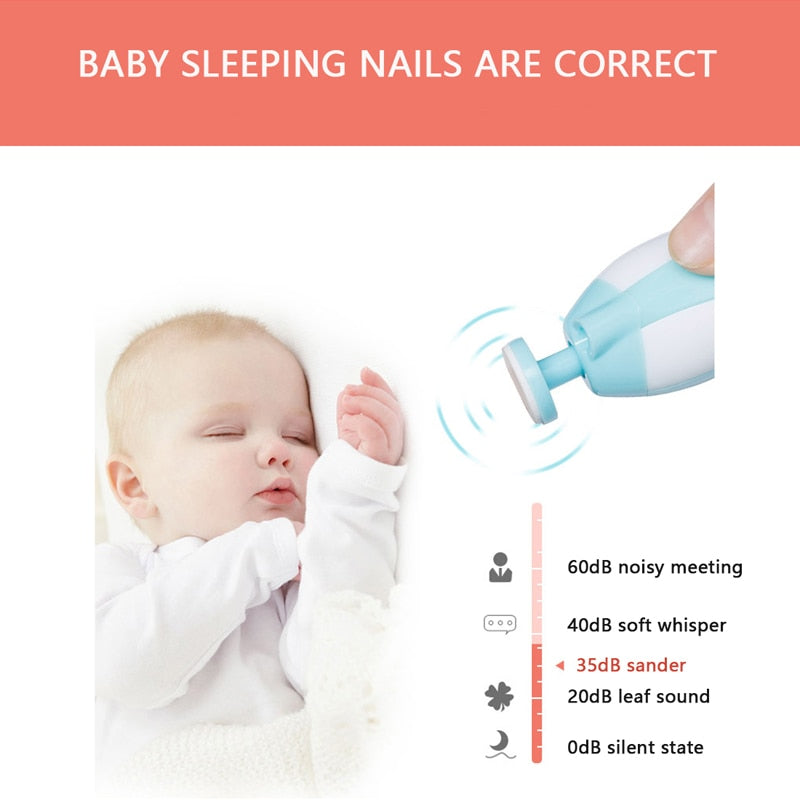 BABY SLEEPING NAILS ARE CORRECT

60dB noisy meeting

40dB soft whisper

35dB sander

20dB leaf sound

0dB silent state